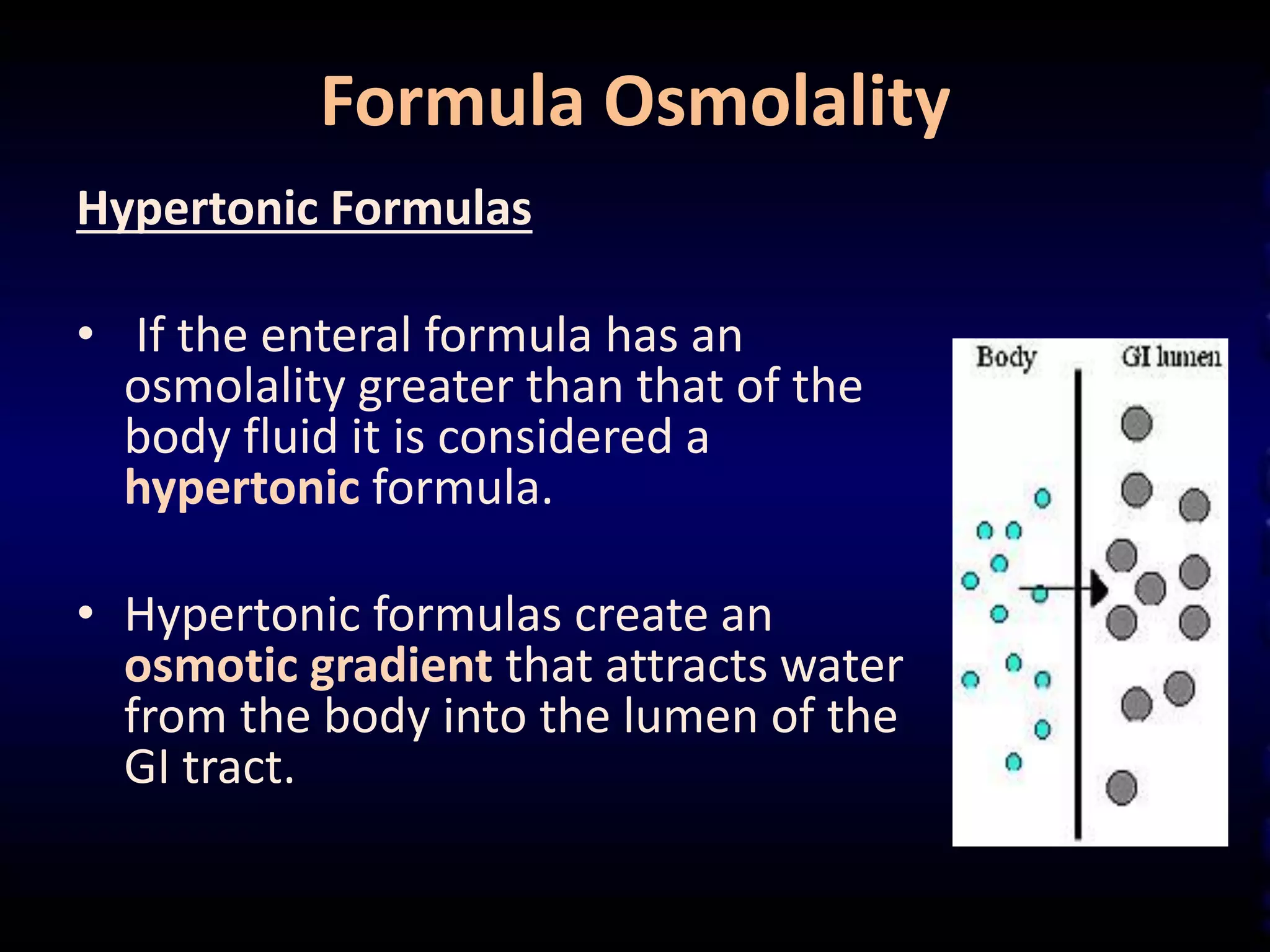 Formula Osmolality

Hypertonic Formulas

• If the enteral formula has an osmolality greater than that of the body fluid it is considered a hypertonic formula.

• Hypertonic formulas create an osmotic gradient that attracts water from the body into the lumen of the GI tract.

Body

GI lumen